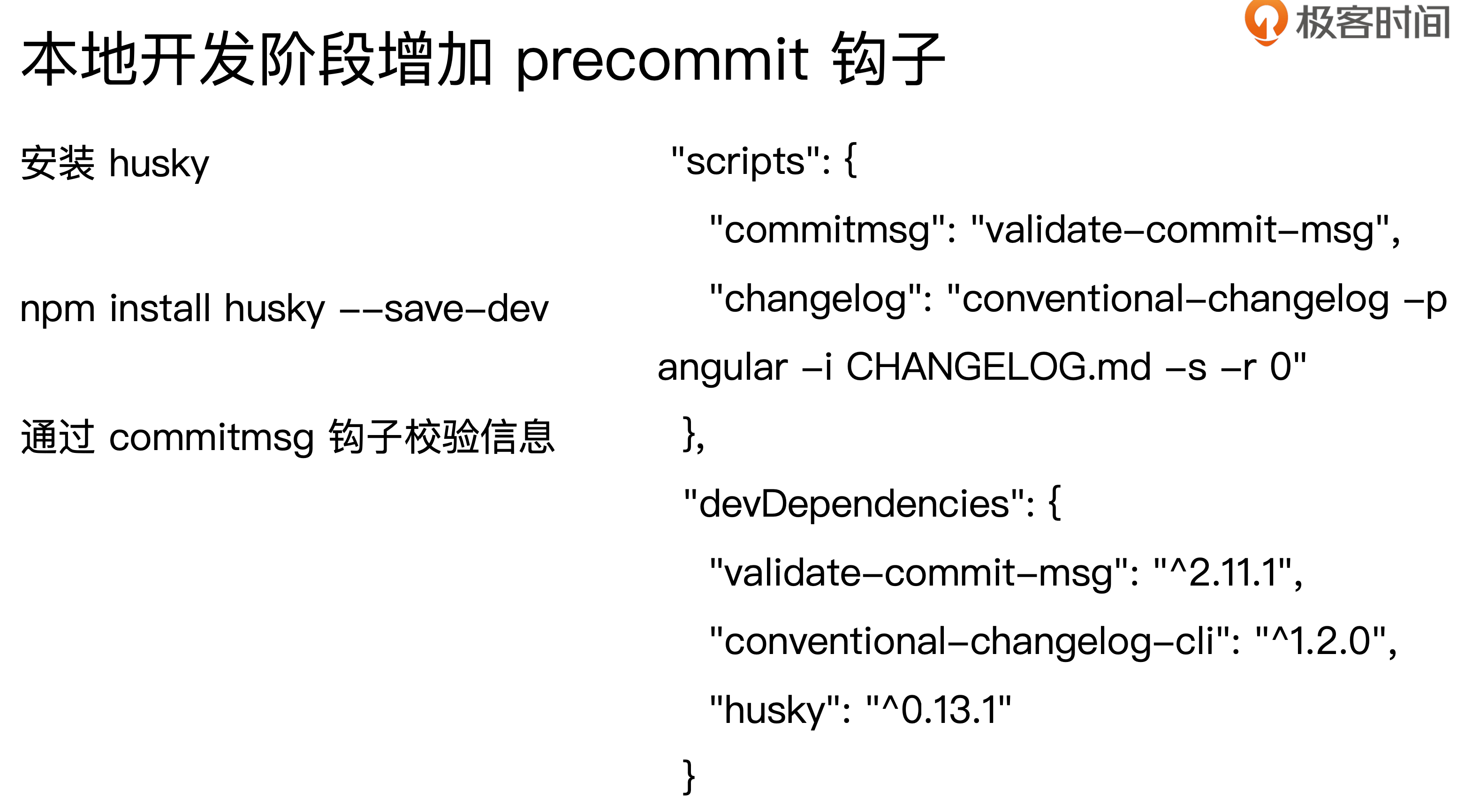 极客时间

本地开发阶段增加 precommit 钩子

安装 husky

npm install husky --save-dev

通过 commitmsg 钩子校验信息

"scripts": {
"commitmsg": "validate-commit-msg",
"changelog": "conventional-changelog -p angular -i CHANGELOG.md -s -r 0"
},
"devDependencies": {
"validate-commit-msg": "^2.11.1",
"conventional-changelog-cli": "^1.2.0",
"husky": "^0.13.1"
}